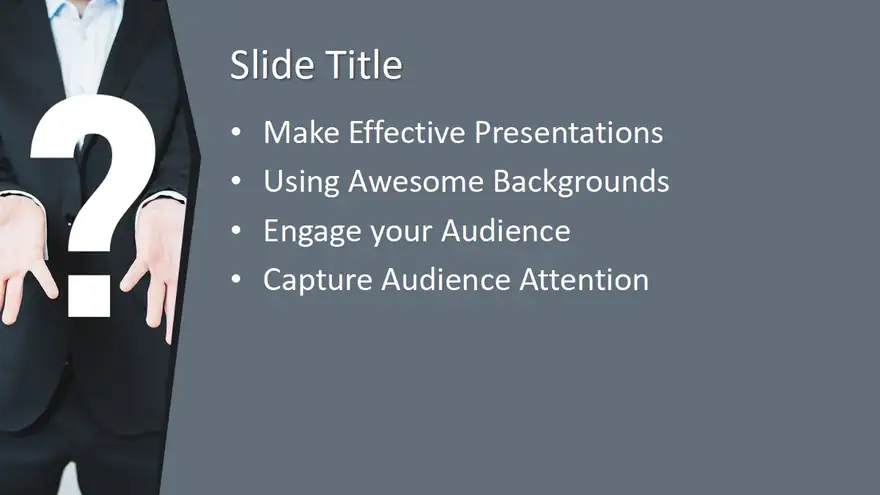 ?

Slide Title

• Make Effective Presentations
• Using Awesome Backgrounds
• Engage your Audience
• Capture Audience Attention